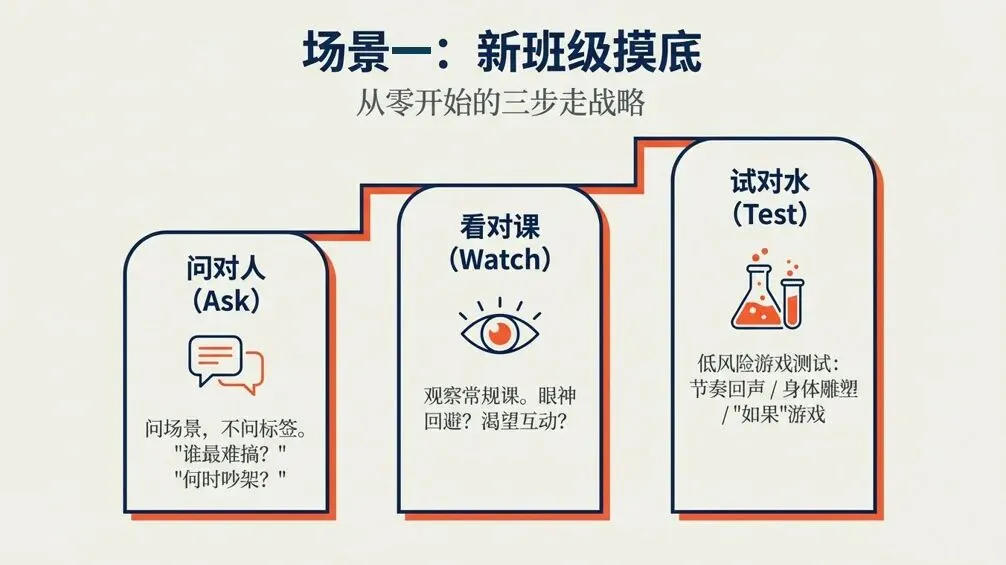 场景一：新班级摸底

从零开始的三步走战略

问对人
(Ask)

问场景，不问标签。
“谁最难搞？”
“何时吵架？”

看对课
(Watch)

观察常规课。眼神回避？渴望互动？

试对水
(Test)

低风险游戏测试：
节奏回声 / 身体雕塑 / “如果”游戏